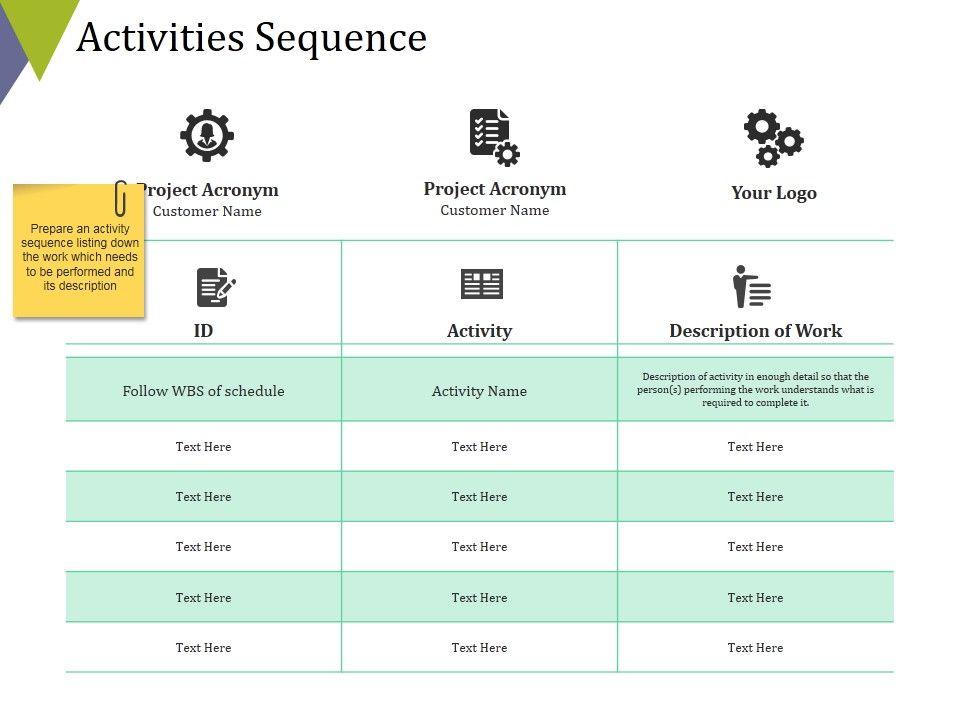 Activities Sequence

Project Acronym
Customer Name

Project Acronym
Customer Name

Your Logo

Prepare an activity sequence listing down the work which needs to be performed and its description

| ID | Activity | Description of Work |
|---|---|---|
| Follow WBS of schedule | Activity Name | Description of activity in enough detail so that the person(s) performing the work understands what is required to complete it. |
| Text Here | Text Here | Text Here |
| Text Here | Text Here | Text Here |
| Text Here | Text Here | Text Here |
| Text Here | Text Here | Text Here |
| Text Here | Text Here | Text Here |